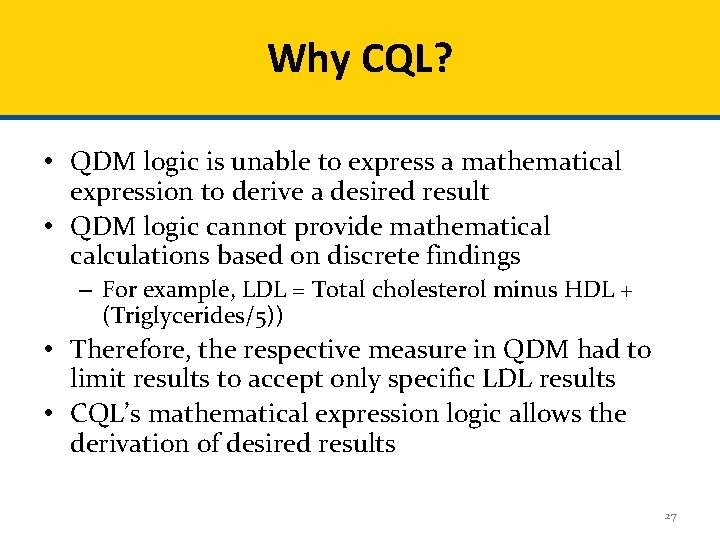 Why CQL?

• QDM logic is unable to express a mathematical expression to derive a desired result
• QDM logic cannot provide mathematical calculations based on discrete findings
– For example, LDL = Total cholesterol minus HDL + (Triglycerides/5))
• Therefore, the respective measure in QDM had to limit results to accept only specific LDL results
• CQL's mathematical expression logic allows the derivation of desired results

27